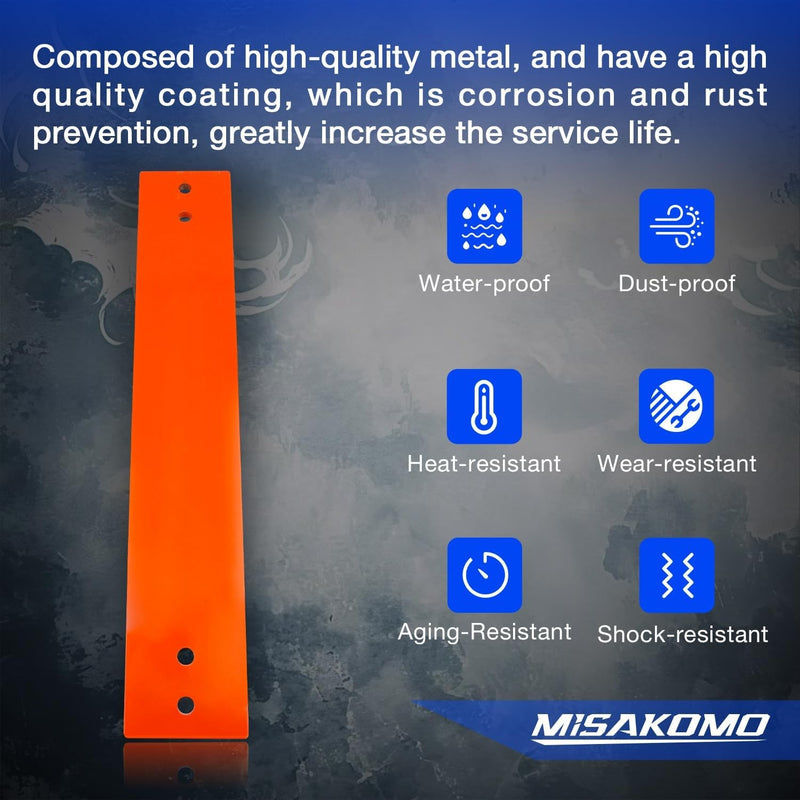 Composed of high-quality metal, and have a high quality coating, which is corrosion and rust prevention, greatly increase the service life.

Water-proof

Dust-proof

Heat-resistant

Wear-resistant

Aging-Resistant

Shock-resistant

MISAKOMO